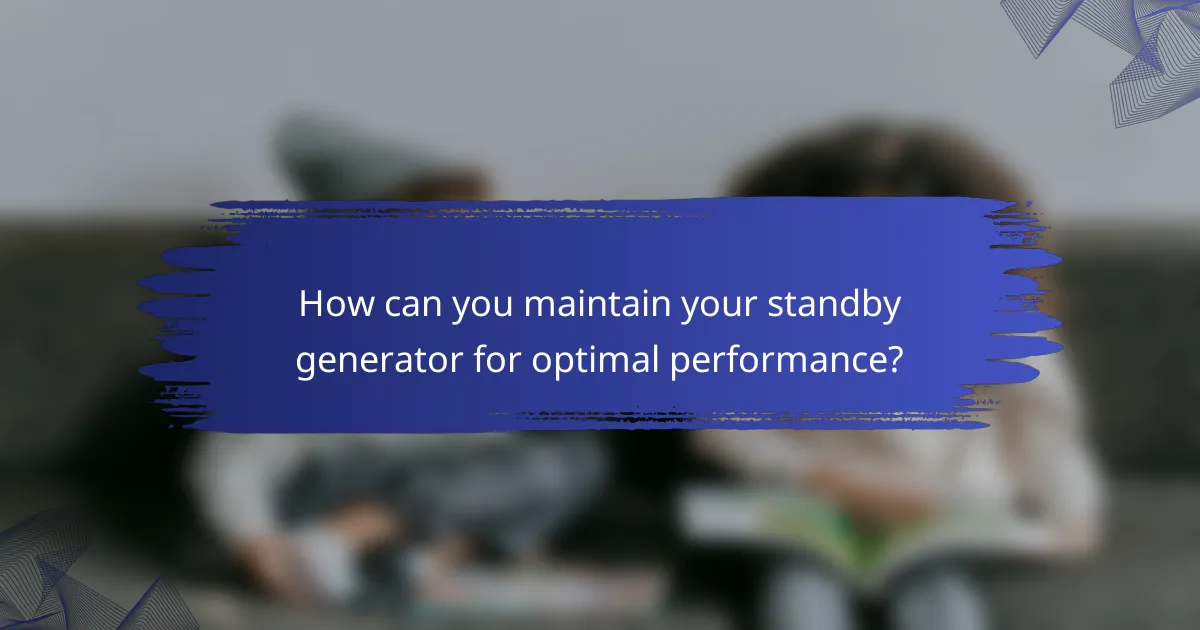 How can you maintain your standby generator for optimal performance?